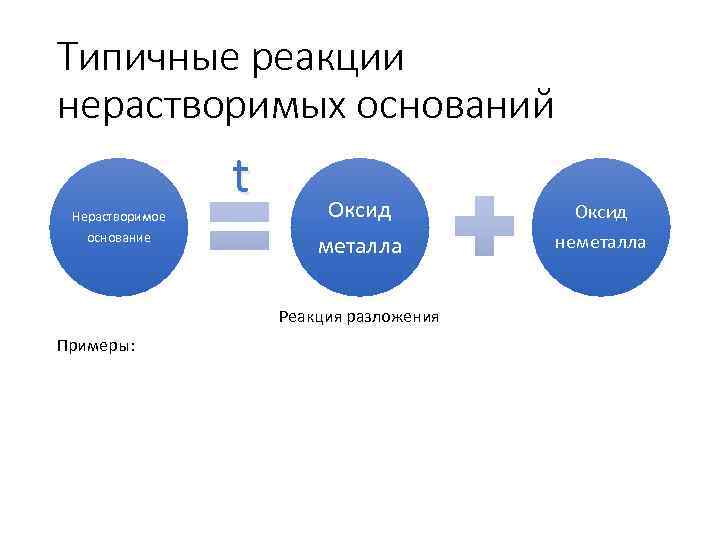 Типичные реакции нерастворимых оснований

Нерастворимое основание

t

Оксид металла

Оксид неметалла

Реакция разложения

Примеры: